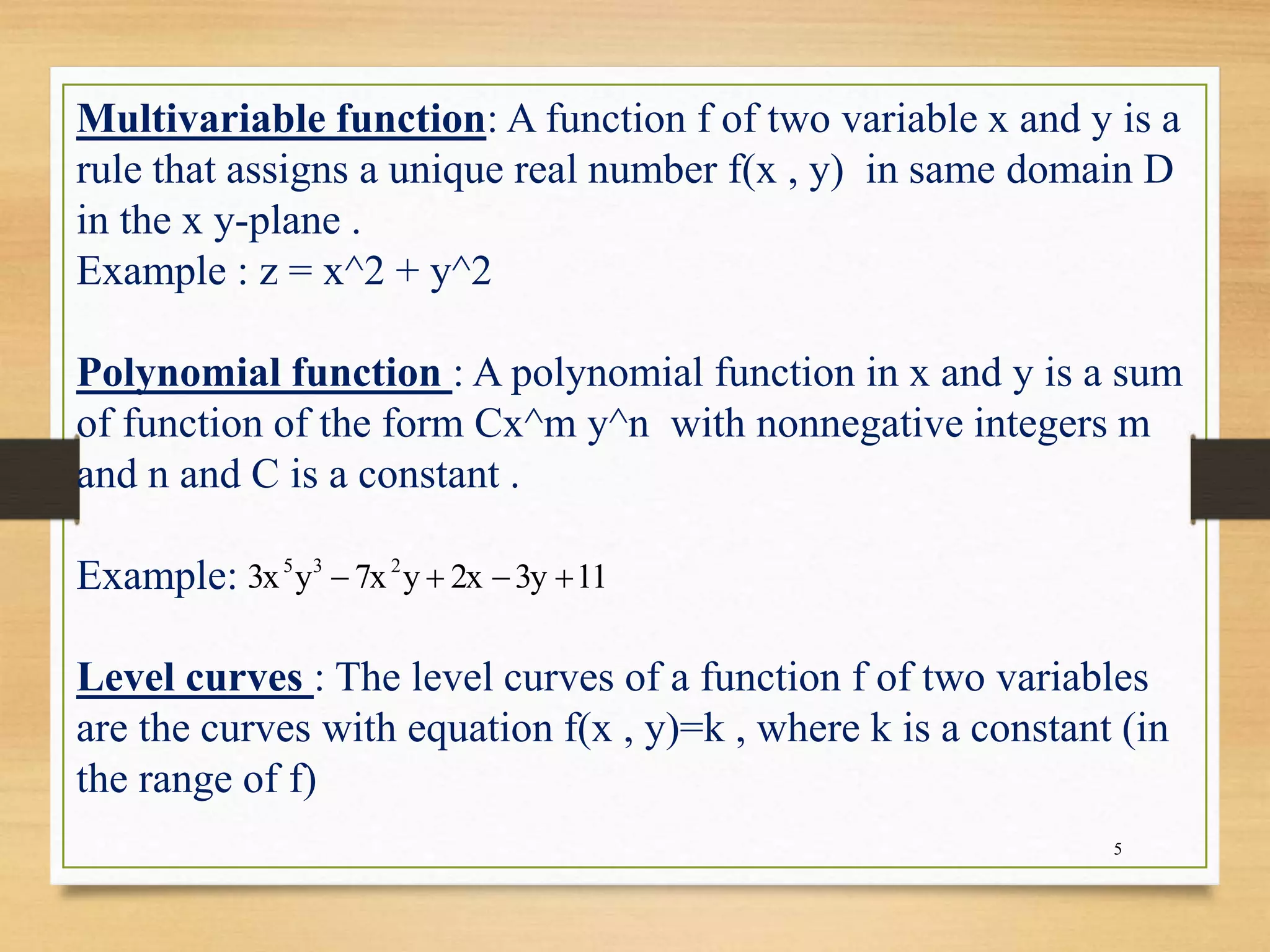 Multivariable function: A function f of two variable x and y is a rule that assigns a unique real number f(x , y) in same domain D in the x y-plane .
Example : z = x^2 + y^2

Polynomial function : A polynomial function in x and y is a sum of function of the form Cx^m y^n with nonnegative integers m and n and C is a constant .

Example: $3x^5y^3 - 7x^2y + 2x - 3y + 11$

Level curves : The level curves of a function f of two variables are the curves with equation f(x , y)=k , where k is a constant (in the range of f)

5